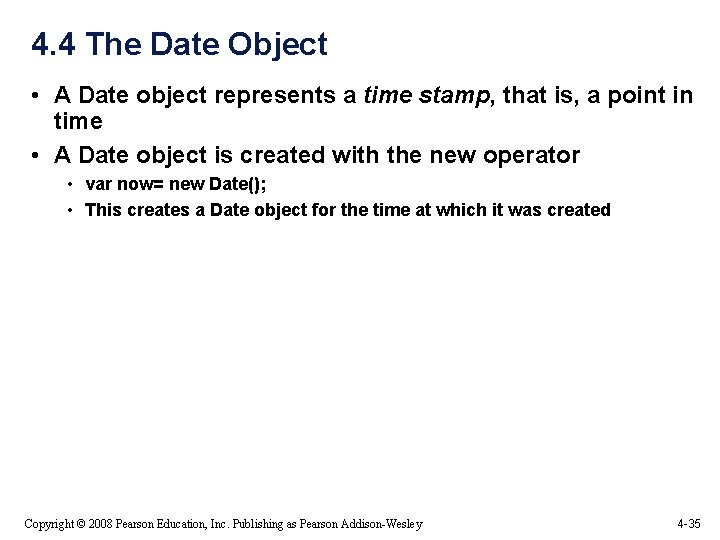 4.4 The Date Object

• A Date object represents a time stamp, that is, a point in time
• A Date object is created with the new operator
  • var now= new Date();
  • This creates a Date object for the time at which it was created

Copyright © 2008 Pearson Education, Inc. Publishing as Pearson Addison-Wesley

4-35